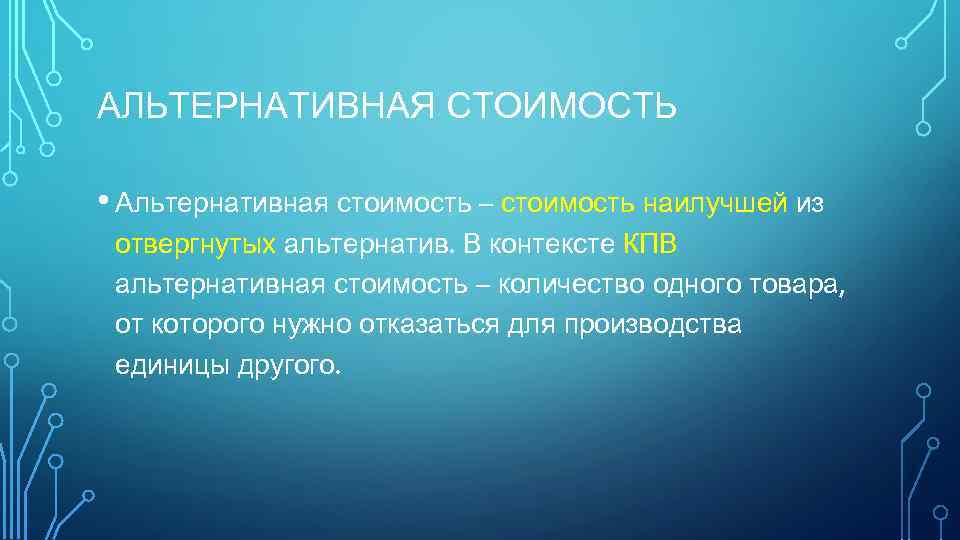 АЛЬТЕРНАТИВНАЯ СТОИМОСТЬ

• Альтернативная стоимость – стоимость наилучшей из отвергнутых альтернатив. В контексте КПВ альтернативная стоимость – количество одного товара, от которого нужно отказаться для производства единицы другого.